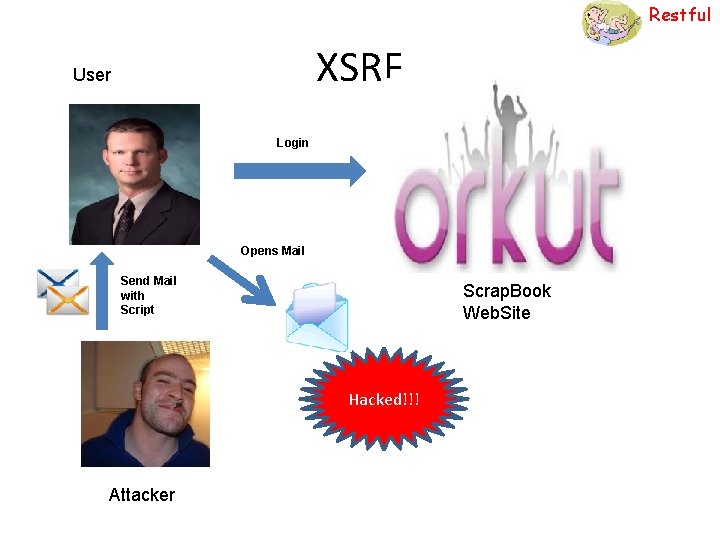 Restful

XSRF

User

Login

orkut

Opens Mail

Send Mail with Script

ScrapBook WebSite

Hacked!!!

Attacker